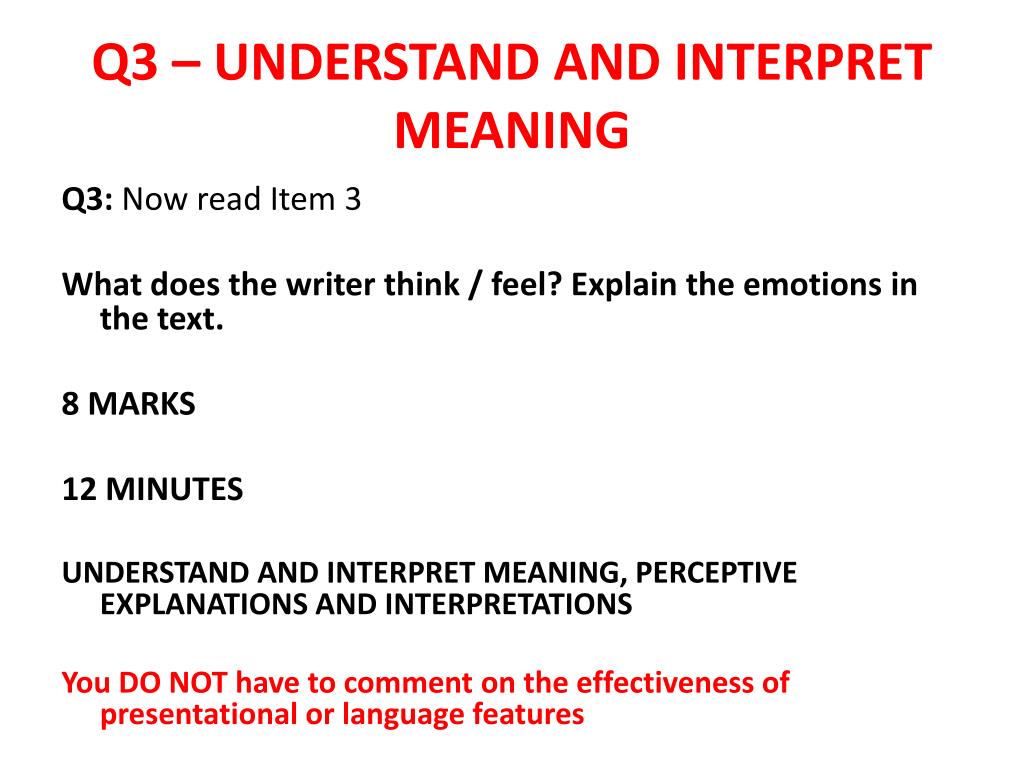 Q3 – UNDERSTAND AND INTERPRET MEANING

Q3: Now read Item 3

What does the writer think / feel? Explain the emotions in the text.

8 MARKS

12 MINUTES

UNDERSTAND AND INTERPRET MEANING, PERCEPTIVE EXPLANATIONS AND INTERPRETATIONS

You DO NOT have to comment on the effectiveness of presentational or language features